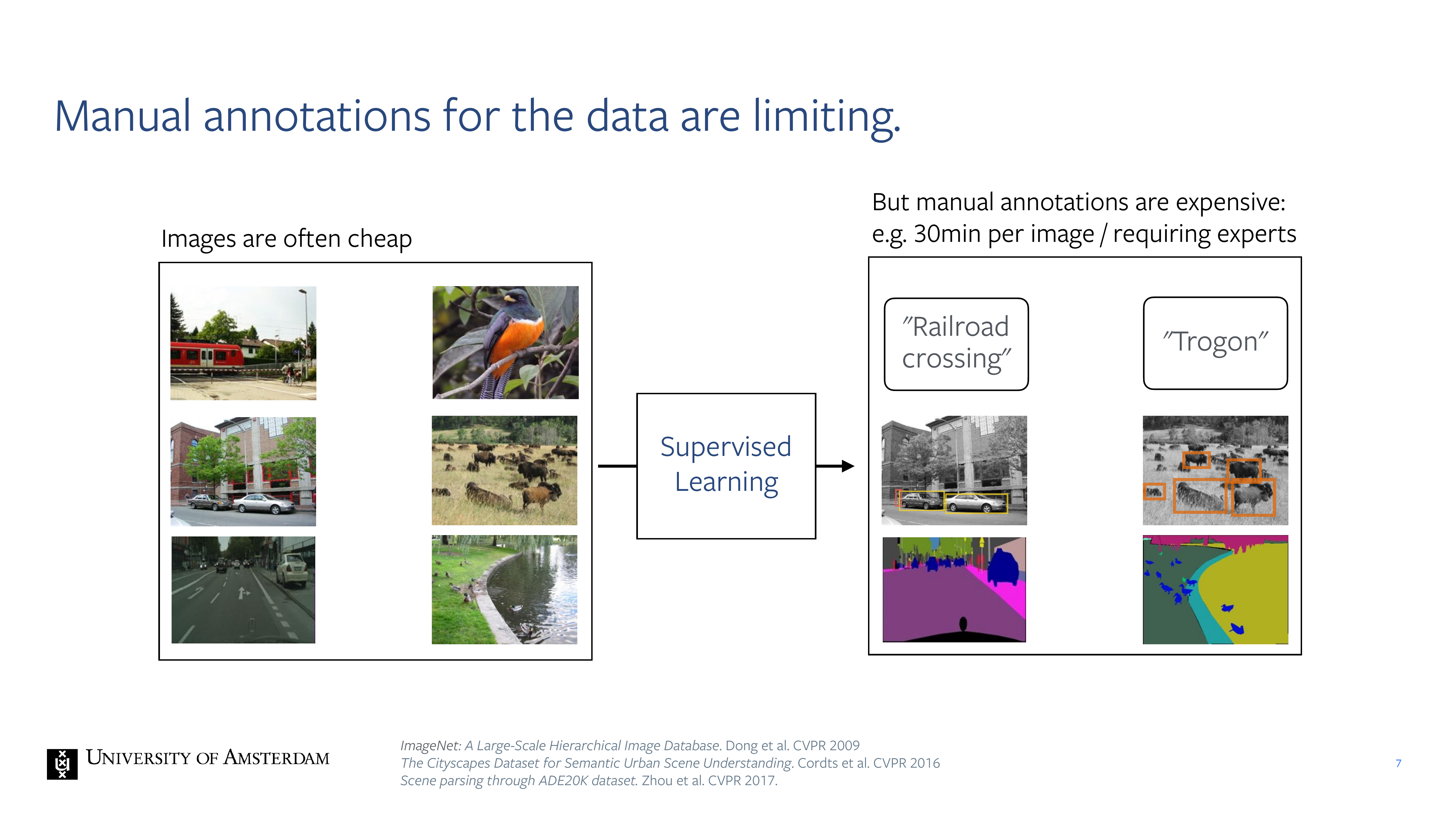 Manual annotations for the data are limiting.

Images are often cheap

Supervised Learning

But manual annotations are expensive: e.g. 30min per image / requiring experts

"Railroad crossing"

"Trogon"

UNIVERSITY OF AMSTERDAM

ImageNet: A Large-Scale Hierarchical Image Database. Dong et al. CVPR 2009
The Cityscapes Dataset for Semantic Urban Scene Understanding. Cordts et al. CVPR 2016
Scene parsing through ADE20K dataset. Zhou et al. CVPR 2017.

7